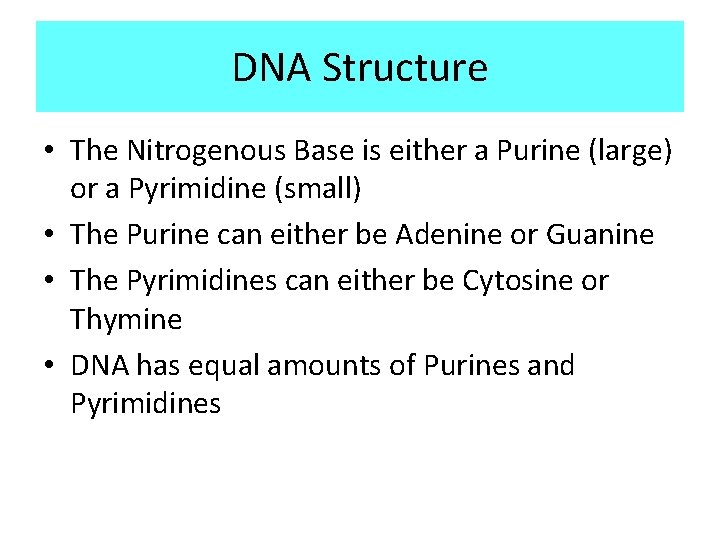 DNA Structure

• The Nitrogenous Base is either a Purine (large) or a Pyrimidine (small)
• The Purine can either be Adenine or Guanine
• The Pyrimidines can either be Cytosine or Thymine
• DNA has equal amounts of Purines and Pyrimidines